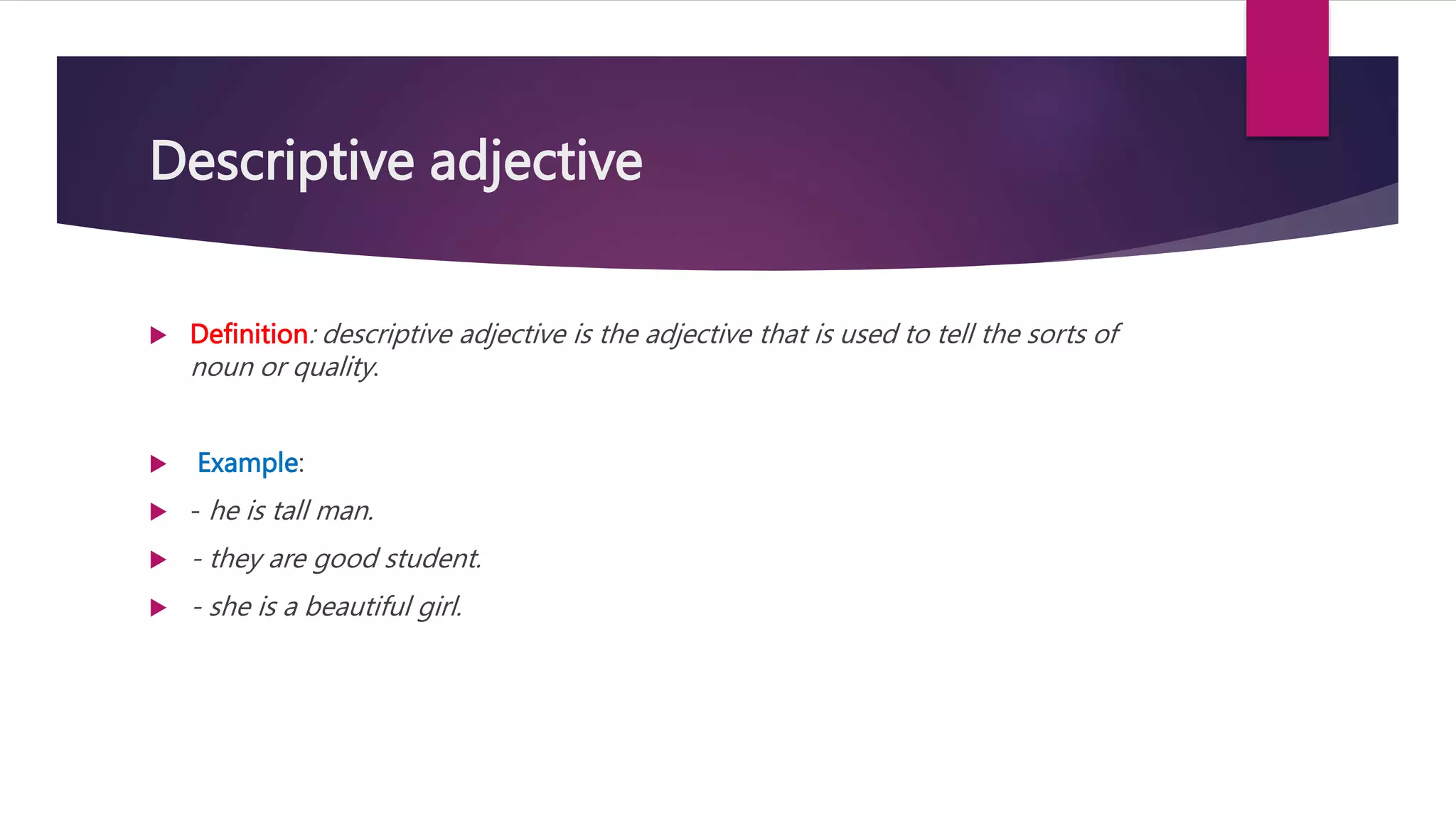 Descriptive adjective

Definition: descriptive adjective is the adjective that is used to tell the sorts of noun or quality.

Example:

- he is tall man.

- they are good student.

- she is a beautiful girl.